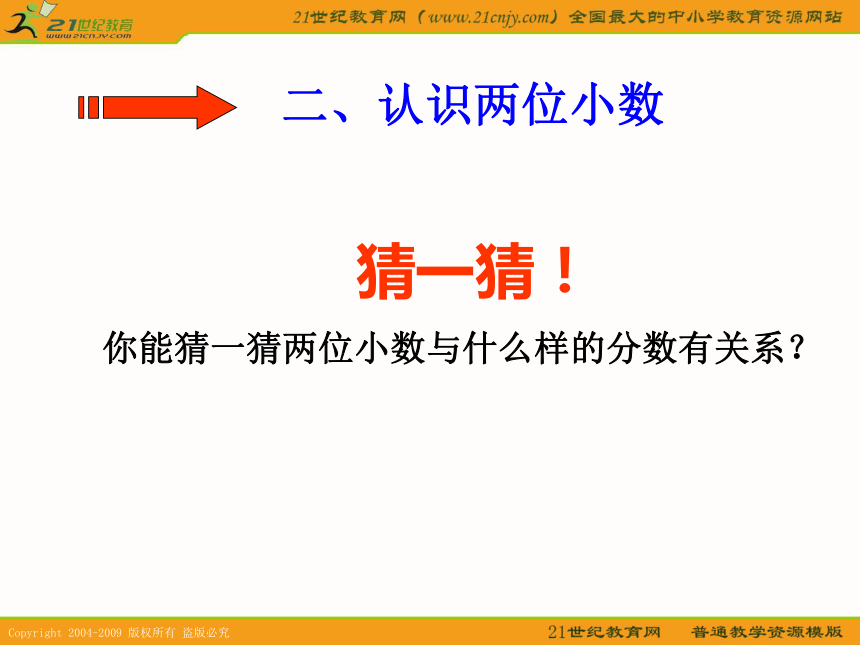 21世纪教育
www.21cnjy.com

21世纪教育网（www.21cnjy.com）全国最大的中小学教育资源网站

二、认识两位小数

猜一猜！

你能猜一猜两位小数与什么样的分数有关系？

Copyright 2004-2009 版权所有 盗版必究

21世纪教育网　普通教学资源模版